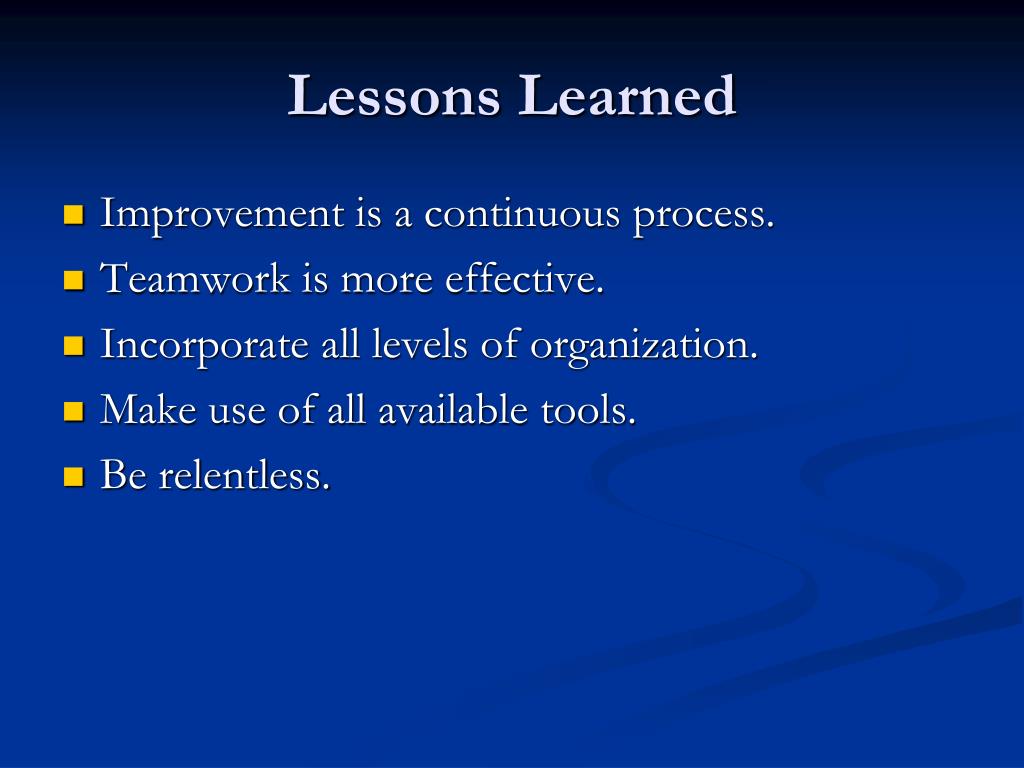 Lessons Learned

- Improvement is a continuous process.
- Teamwork is more effective.
- Incorporate all levels of organization.
- Make use of all available tools.
- Be relentless.